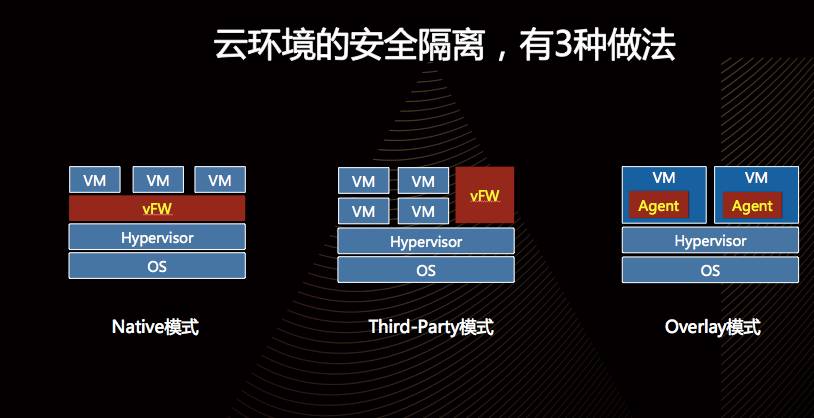 云环境的安全隔离，有3种做法

VM VM VM
vFW
Hypervisor
OS

Native模式

VM VM
VM VM
vFW
Hypervisor
OS

Third-Party模式

VM
Agent
VM
Agent
Hypervisor
OS

Overlay模式